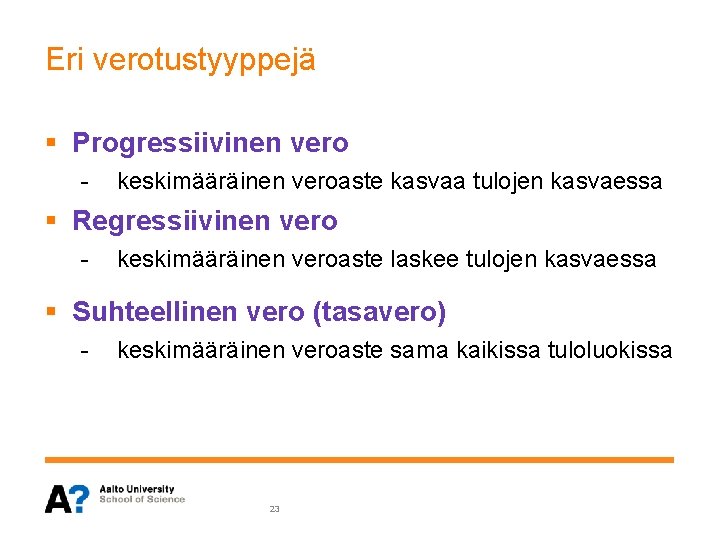 Eri verotustyyppejä

▪ Progressiivinen vero
- keskimääräinen veroaste kasvaa tulojen kasvaessa

▪ Regressiivinen vero
- keskimääräinen veroaste laskee tulojen kasvaessa

▪ Suhteellinen vero (tasavero)
- keskimääräinen veroaste sama kaikissa tuloluokissa

A?
Aalto University
School of Science

23